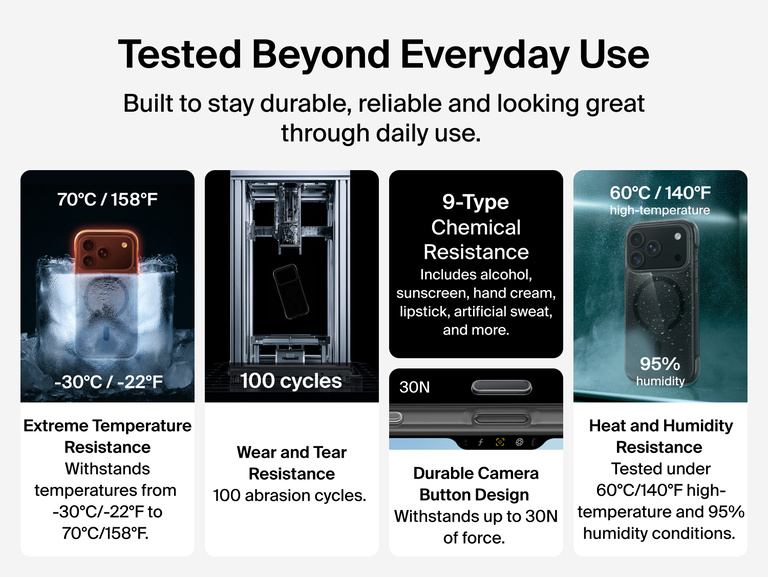 Tested Beyond Everyday Use

Built to stay durable, reliable and looking great through daily use.

70°C / 158°F

-30°C / -22°F

Extreme Temperature Resistance
Withstands temperatures from -30°C/-22°F to 70°C/158°F.

100 cycles

Wear and Tear Resistance
100 abrasion cycles.

9-Type Chemical Resistance
Includes alcohol, sunscreen, hand cream, lipstick, artificial sweat, and more.

30N

Durable Camera Button Design
Withstands up to 30N of force.

60°C / 140°F
high-temperature

95%
humidity

Heat and Humidity Resistance
Tested under 60°C/140°F high-temperature and 95% humidity conditions.